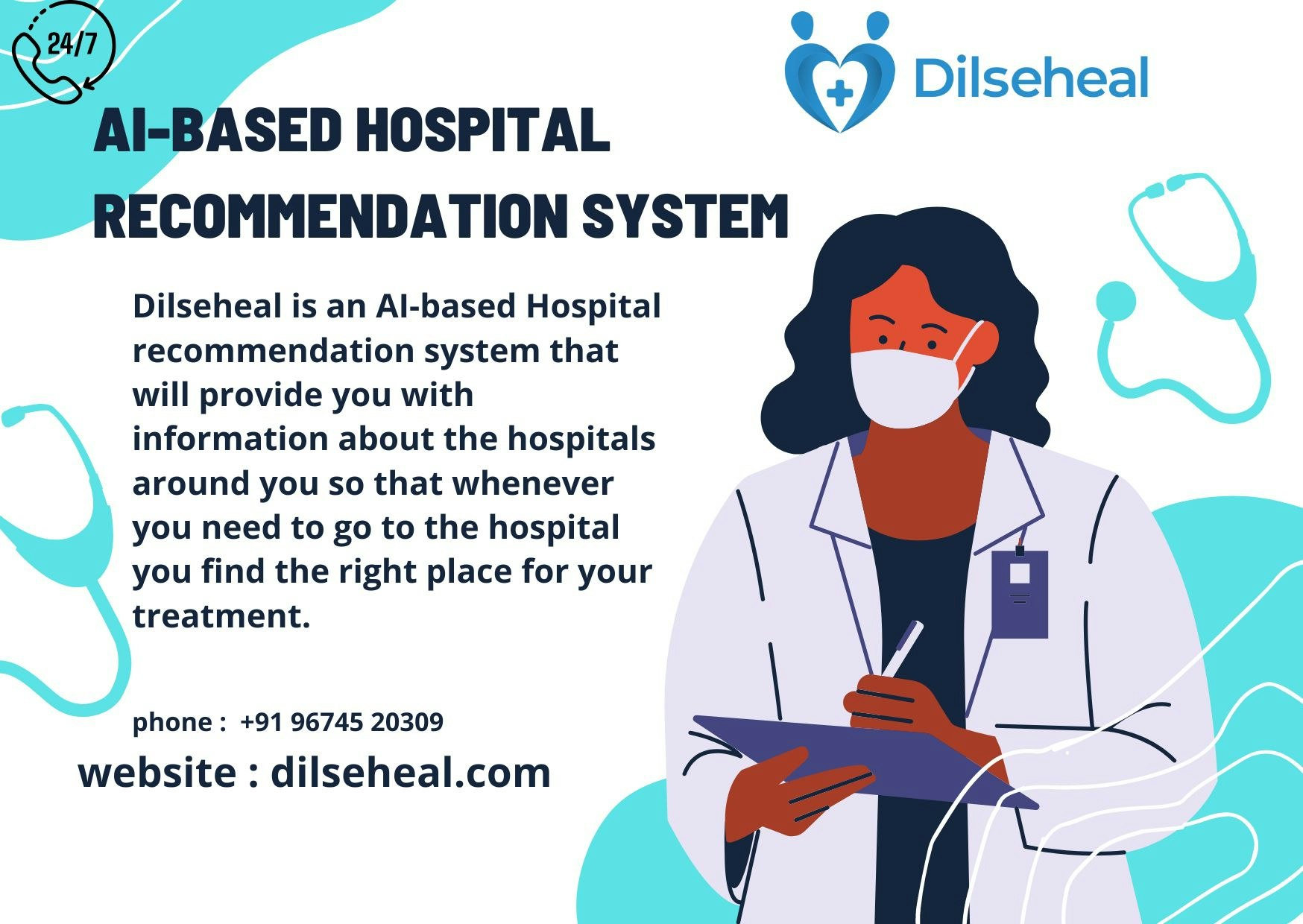 24/7

Dilseheal

AI-BASED HOSPITAL RECOMMENDATION SYSTEM

Dilseheal is an AI-based Hospital recommendation system that will provide you with information about the hospitals around you so that whenever you need to go to the hospital you find the right place for your treatment.

phone : +91 96745 20309

website : dilseheal.com